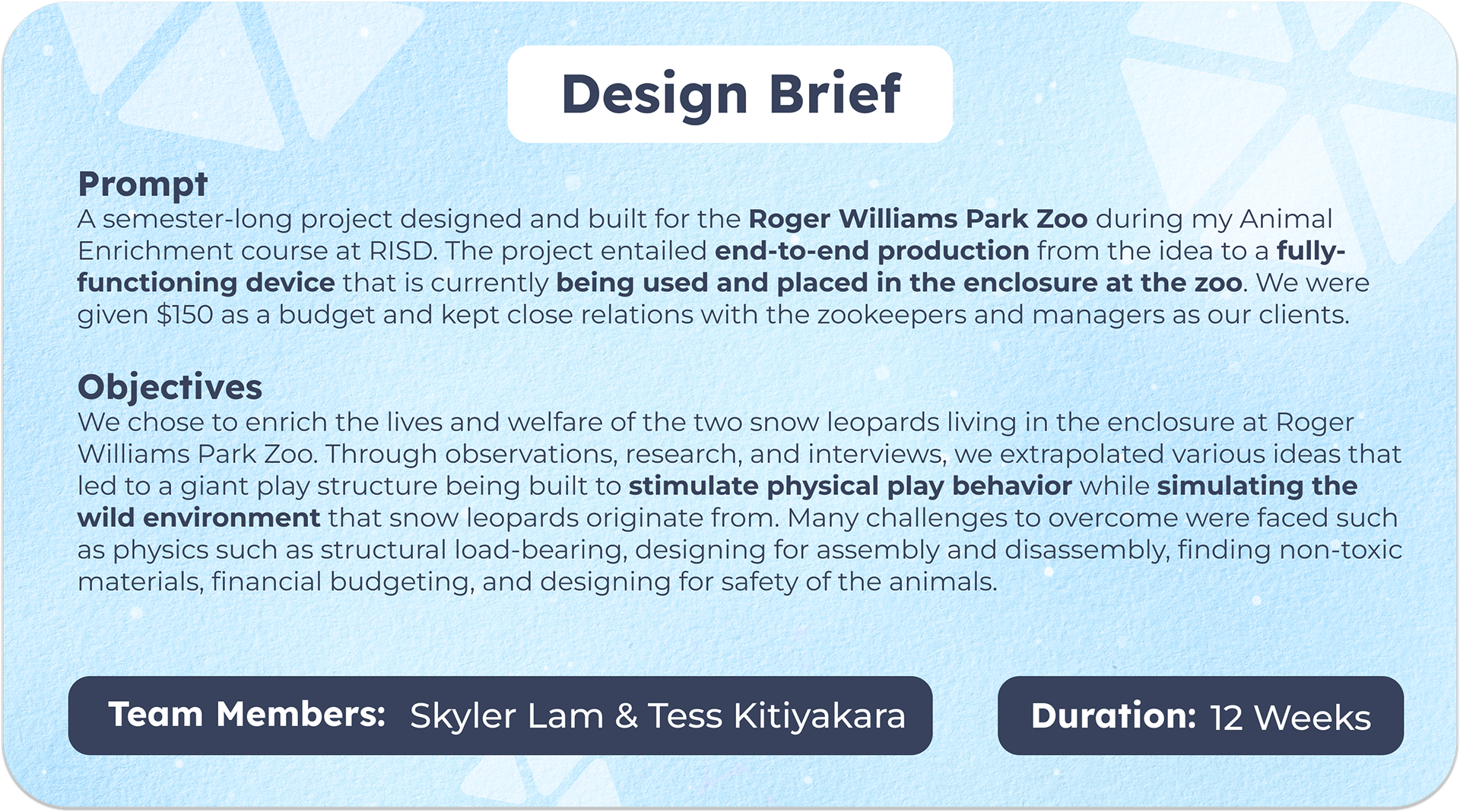 Design Brief

Prompt
A semester-long project designed and built for the Roger Williams Park Zoo during my Animal Enrichment course at RISD. The project entailed end-to-end production from the idea to a fully-functioning device that is currently being used and placed in the enclosure at the zoo. We were given $150 as a budget and kept close relations with the zookeepers and managers as our clients.

Objectives
We chose to enrich the lives and welfare of the two snow leopards living in the enclosure at Roger Williams Park Zoo. Through observations, research, and interviews, we extrapolated various ideas that led to a giant play structure being built to stimulate physical play behavior while simulating the wild environment that snow leopards originate from. Many challenges to overcome were faced such as physics such as structural load-bearing, designing for assembly and disassembly, finding non-toxic materials, financial budgeting, and designing for safety of the animals.

Team Members: Skyler Lam & Tess Kitiyakara

Duration: 12 Weeks